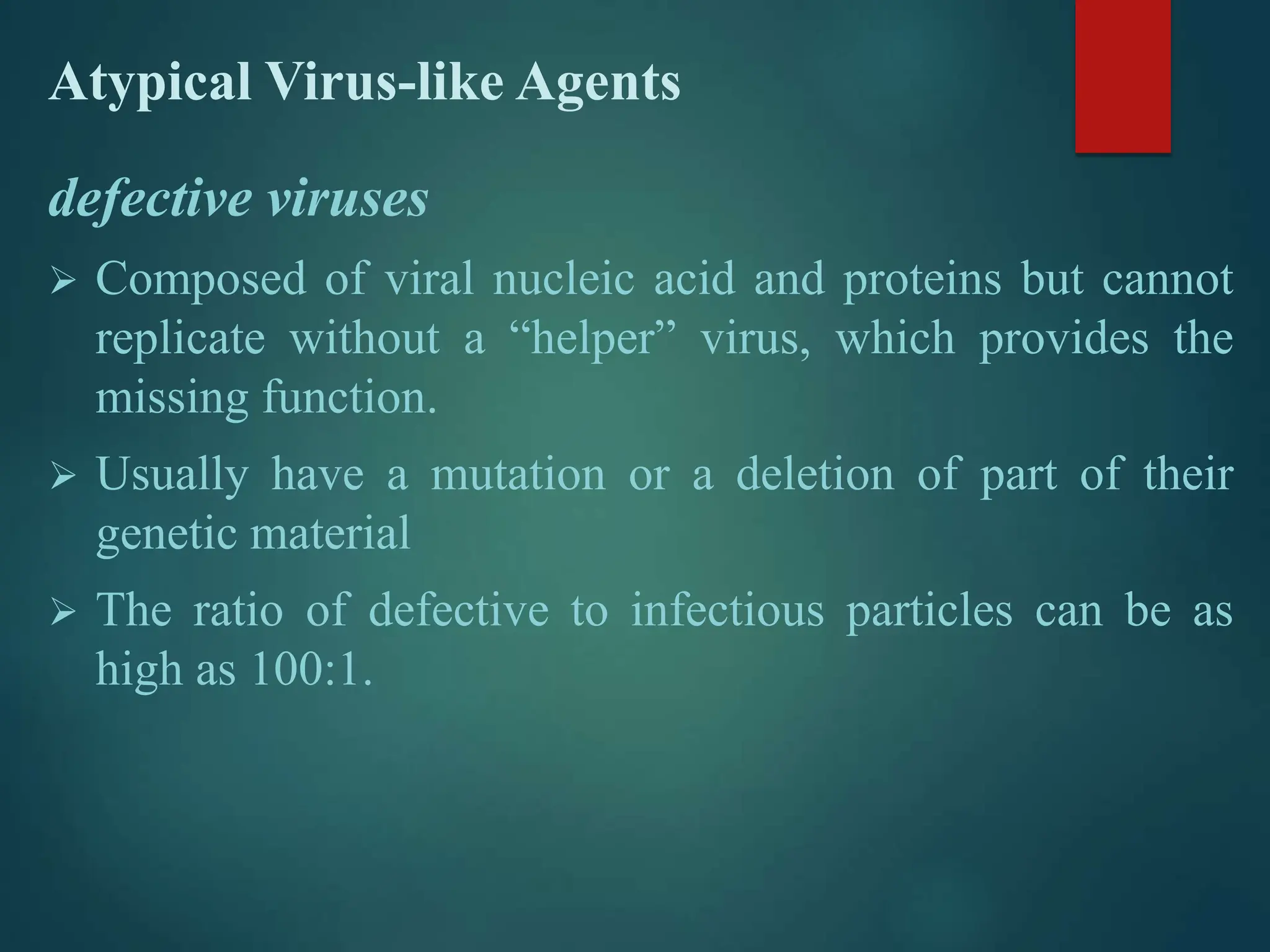 Atypical Virus-like Agents

defective viruses

➢ Composed of viral nucleic acid and proteins but cannot replicate without a “helper” virus, which provides the missing function.

➢ Usually have a mutation or a deletion of part of their genetic material

➢ The ratio of defective to infectious particles can be as high as 100:1.